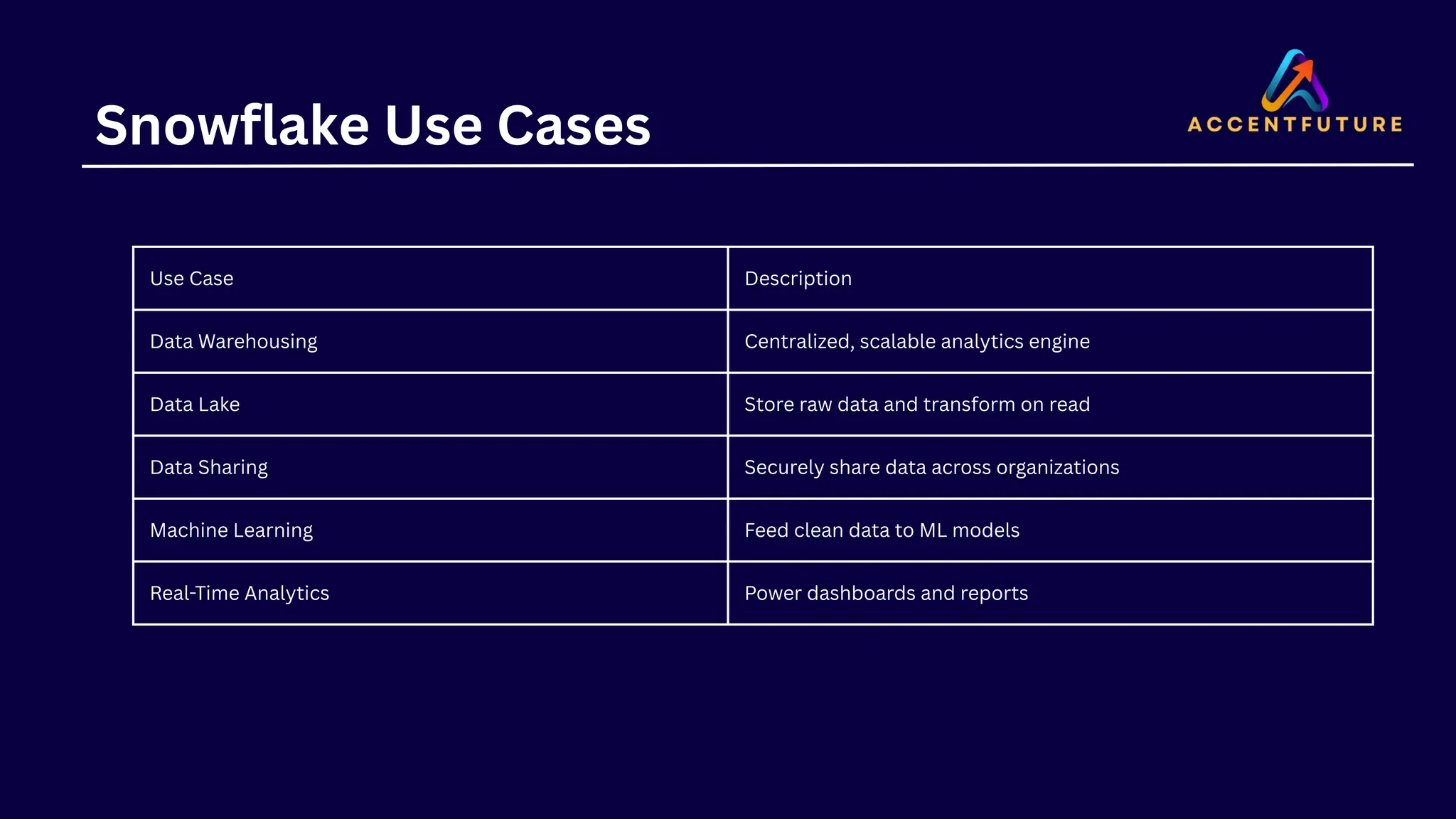 Snowflake Use Cases

ACCENTFUTURE

| Use Case | Description |
|---|---|
| Data Warehousing | Centralized, scalable analytics engine |
| Data Lake | Store raw data and transform on read |
| Data Sharing | Securely share data across organizations |
| Machine Learning | Feed clean data to ML models |
| Real-Time Analytics | Power dashboards and reports |